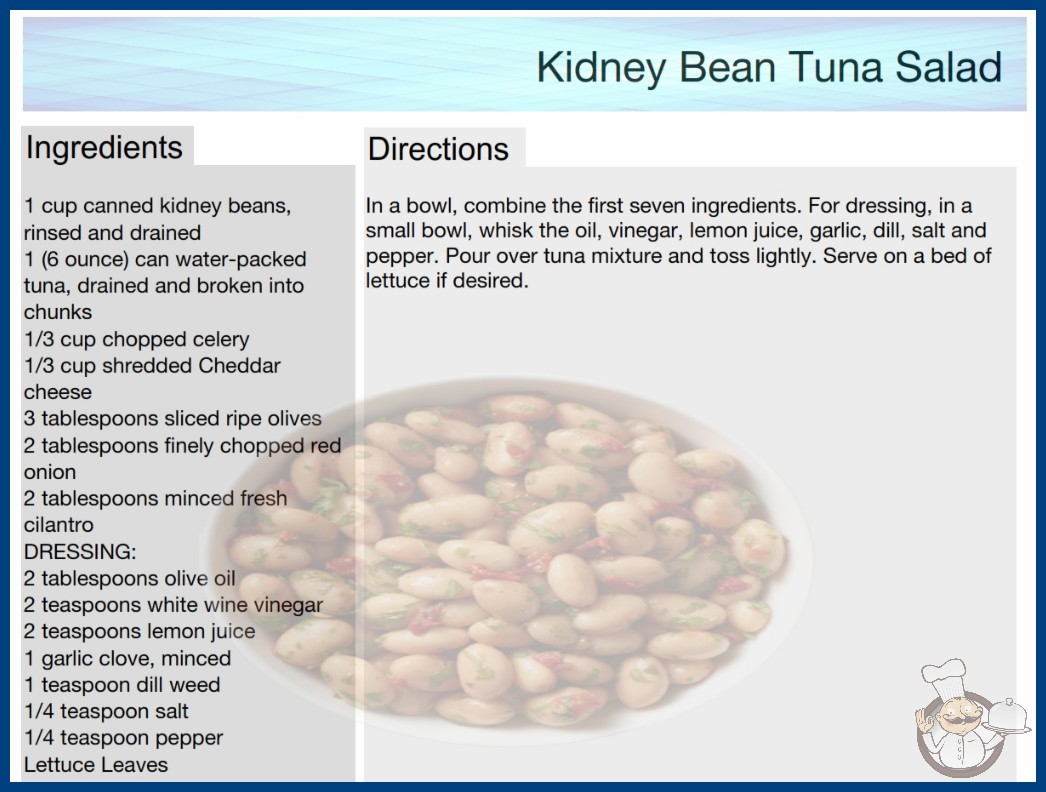 Kidney Bean Tuna Salad

Ingredients

1 cup canned kidney beans, rinsed and drained
1 (6 ounce) can water-packed tuna, drained and broken into chunks
1/3 cup chopped celery
1/3 cup shredded Cheddar cheese
3 tablespoons sliced ripe olives
2 tablespoons finely chopped red onion
2 tablespoons minced fresh cilantro
DRESSING:
2 tablespoons olive oil
2 teaspoons white wine vinegar
2 teaspoons lemon juice
1 garlic clove, minced
1 teaspoon dill weed
1/4 teaspoon salt
1/4 teaspoon pepper
Lettuce Leaves

Directions

In a bowl, combine the first seven ingredients. For dressing, in a small bowl, whisk the oil, vinegar, lemon juice, garlic, dill, salt and pepper. Pour over tuna mixture and toss lightly. Serve on a bed of lettuce if desired.